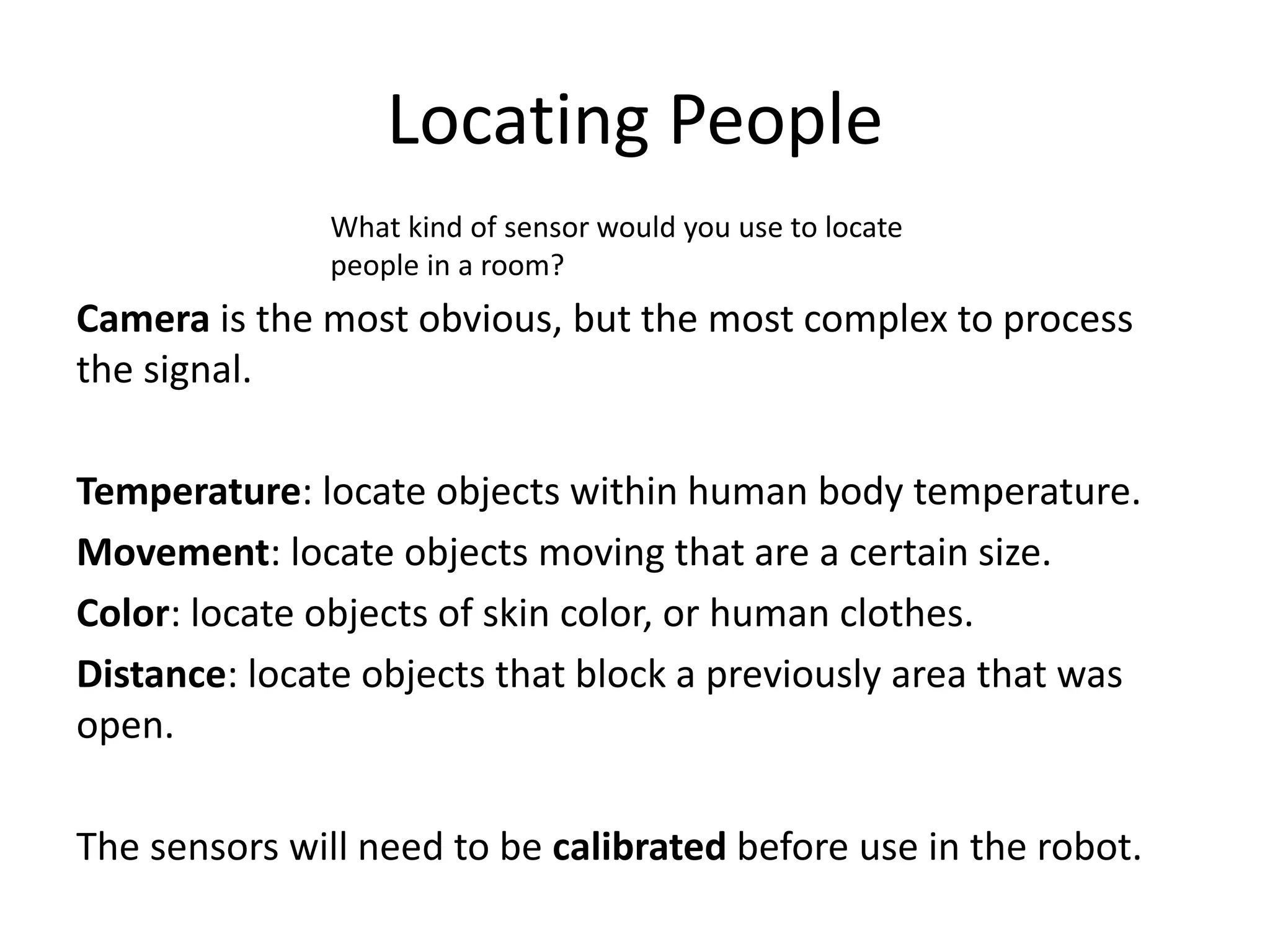 Locating People

What kind of sensor would you use to locate people in a room?

Camera is the most obvious, but the most complex to process the signal.

Temperature: locate objects within human body temperature.
Movement: locate objects moving that are a certain size.
Color: locate objects of skin color, or human clothes.
Distance: locate objects that block a previously area that was open.

The sensors will need to be calibrated before use in the robot.